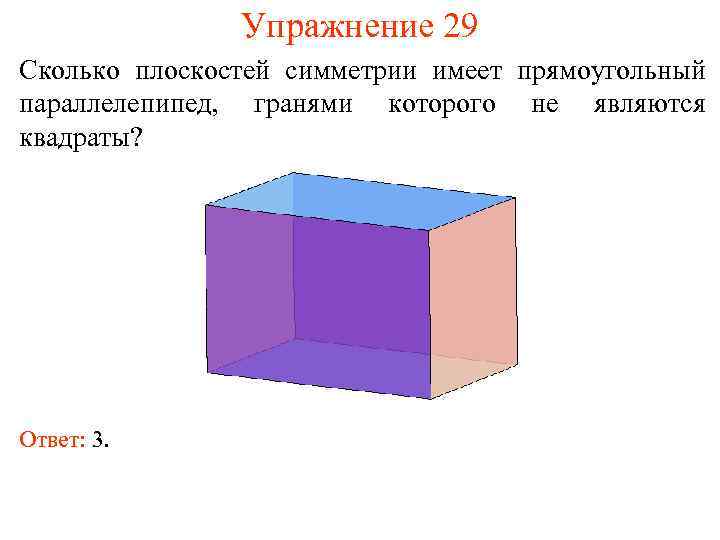 Упражнение 29

Сколько плоскостей симметрии имеет прямоугольный параллелепипед, гранями которого не являются квадраты?

Ответ: 3.